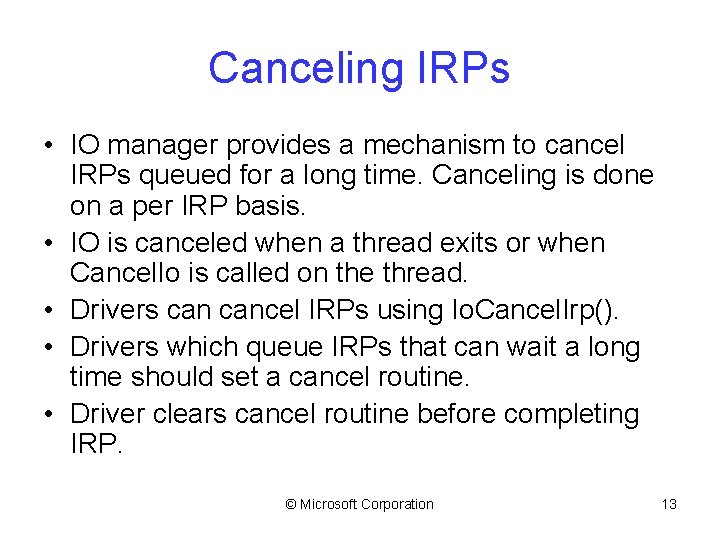 Canceling IRPs

• IO manager provides a mechanism to cancel IRPs queued for a long time. Canceling is done on a per IRP basis.
• IO is canceled when a thread exits or when CancelIo is called on the thread.
• Drivers can cancel IRPs using IoCancelIrp().
• Drivers which queue IRPs that can wait a long time should set a cancel routine.
• Driver clears cancel routine before completing IRP.

© Microsoft Corporation

13